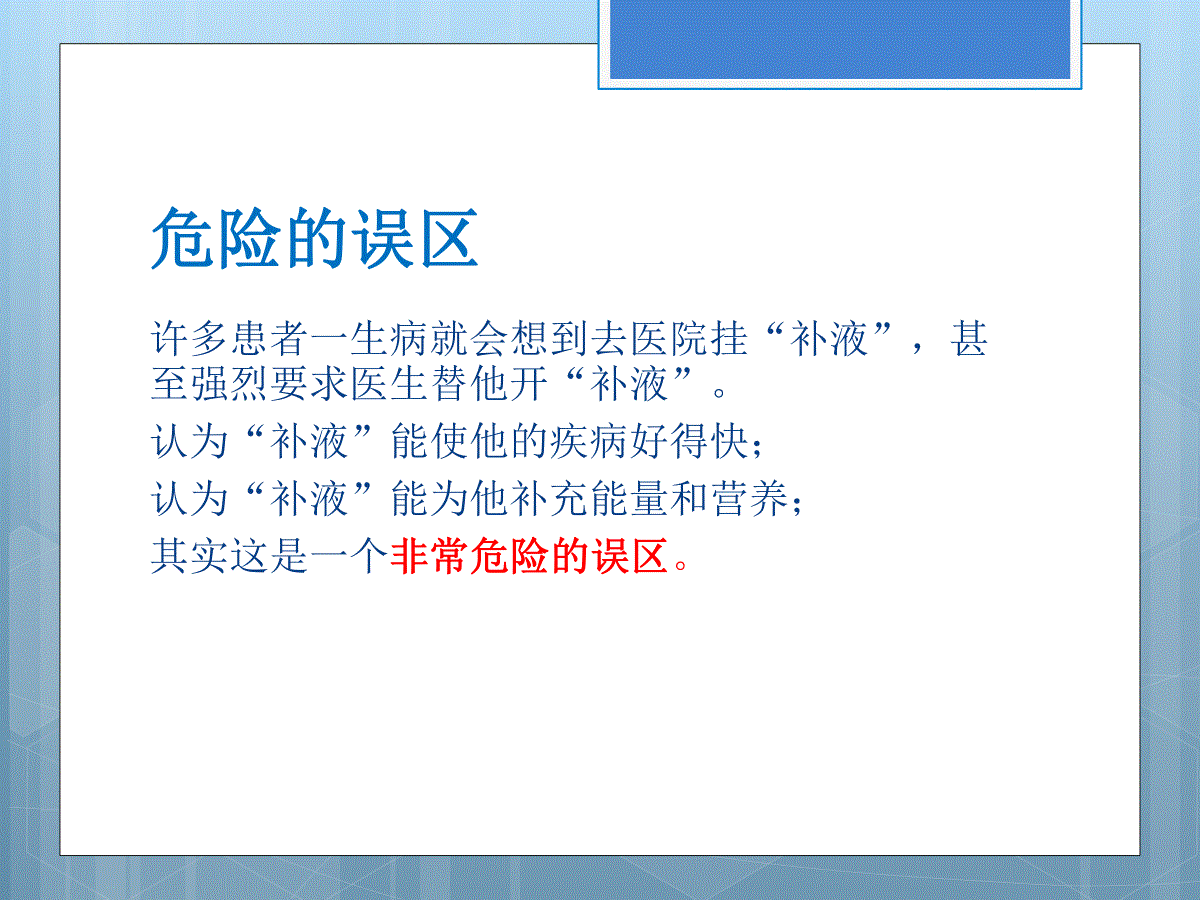 危险的误区

许多患者一生病就会想到去医院挂“补液”，甚至强烈要求医生替他开“补液”。

认为“补液”能使他的疾病好得快；

认为“补液”能为他补充能量和营养；

其实这是一个非常危险的误区。